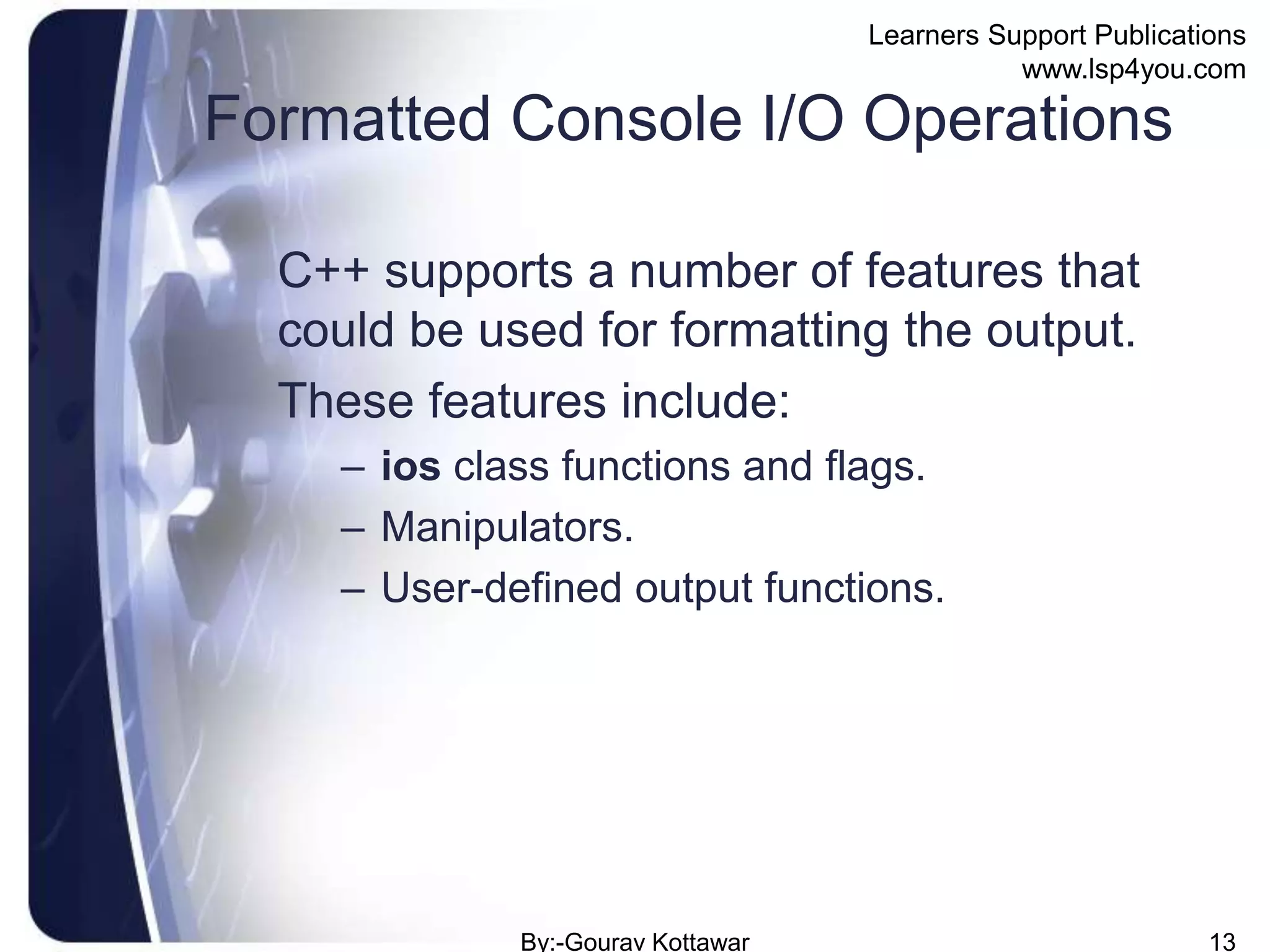 Learners Support Publications
www.lsp4you.com

Formatted Console I/O Operations

C++ supports a number of features that could be used for formatting the output.

These features include:

– ios class functions and flags.
– Manipulators.
– User-defined output functions.

By:-Gourav Kottawar

13